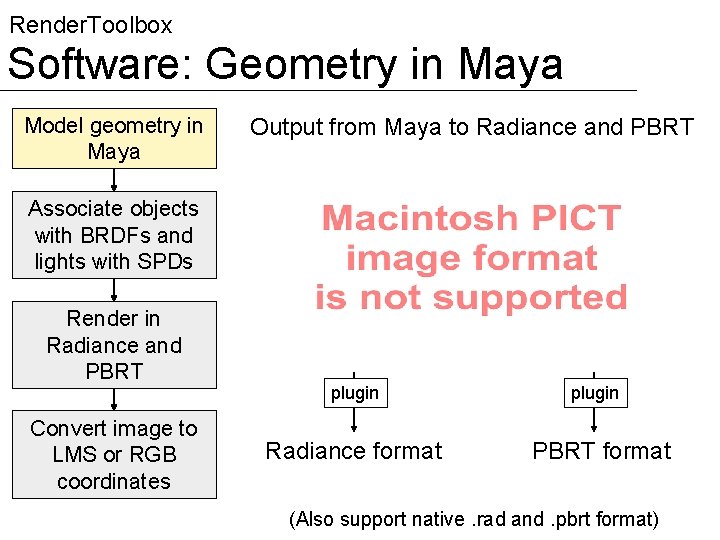 RenderToolbox

Software: Geometry in Maya

Model geometry in Maya

Associate objects with BRDFs and lights with SPDs

Render in Radiance and PBRT

Convert image to LMS or RGB coordinates

Output from Maya to Radiance and PBRT

Macintosh PICT image format is not supported

plugin

Radiance format

plugin

PBRT format

(Also support native .rad and .pbrt format)